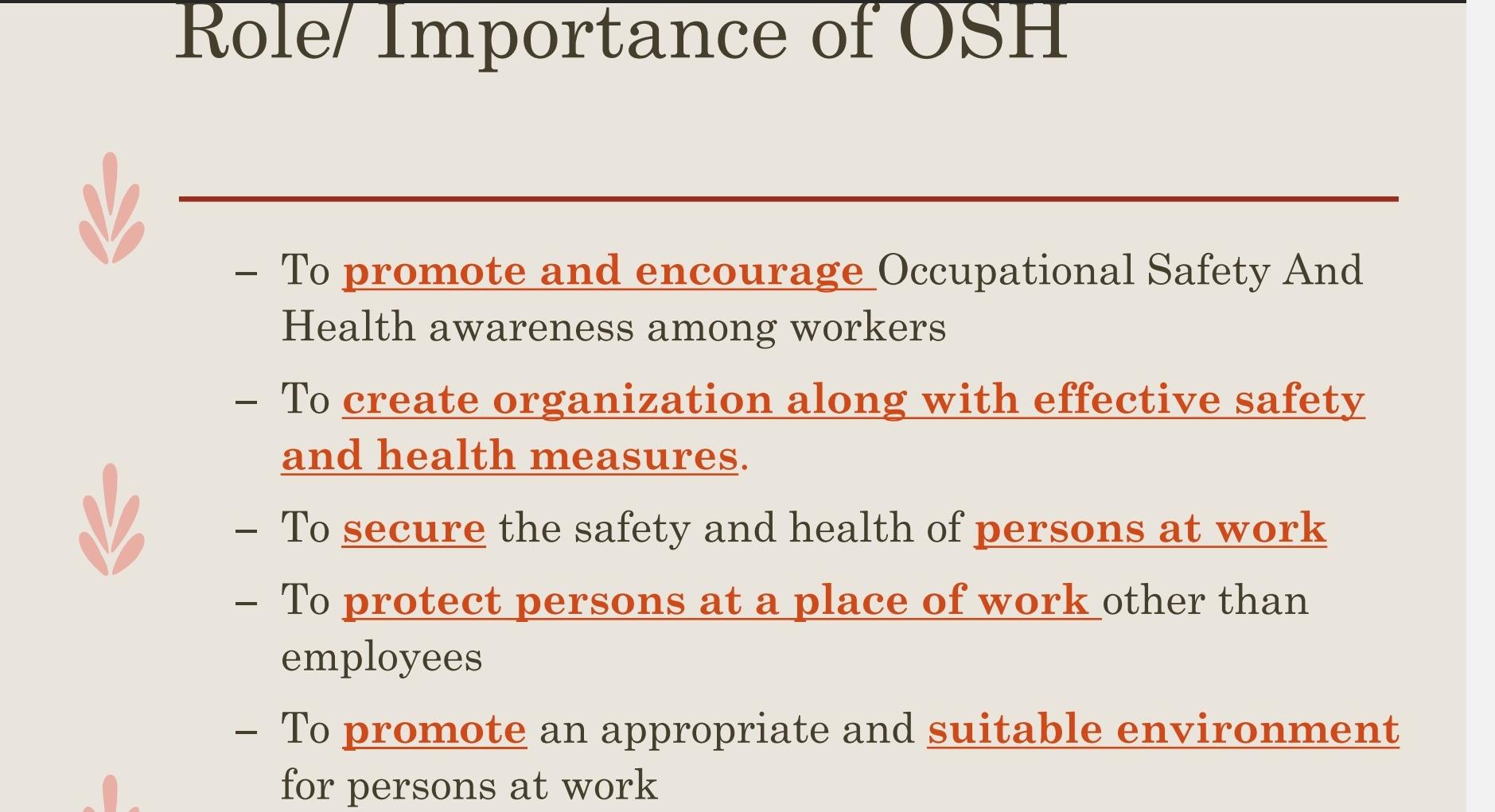 Role/ Importance of OSH

– To promote and encourage Occupational Safety And Health awareness among workers

– To create organization along with effective safety and health measures.

– To secure the safety and health of persons at work

– To protect persons at a place of work other than employees

– To promote an appropriate and suitable environment for persons at work